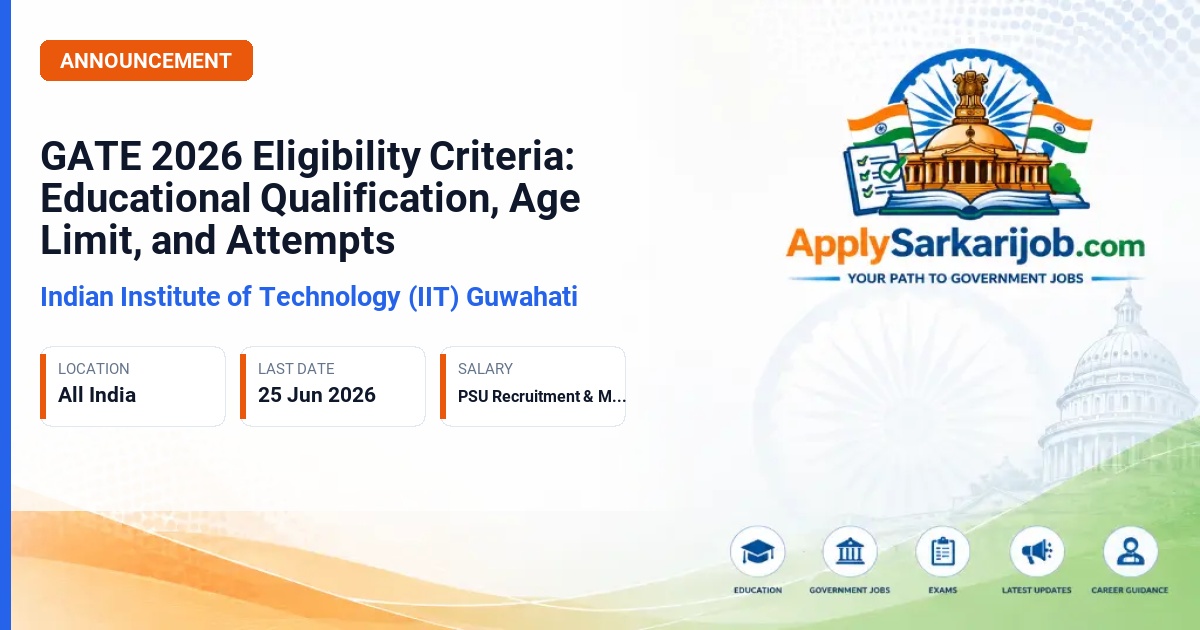 ANNOUNCEMENT

GATE 2026 Eligibility Criteria: Educational Qualification, Age Limit, and Attempts

Indian Institute of Technology (IIT) Guwahati

LOCATION
All India

LAST DATE
25 Jun 2026

SALARY
PSU Recruitment & M...

ApplySarkarijob.com
YOUR PATH TO GOVERNMENT JOBS

EDUCATION
GOVERNMENT JOBS
EXAMS
LATEST UPDATES
CAREER GUIDANCE